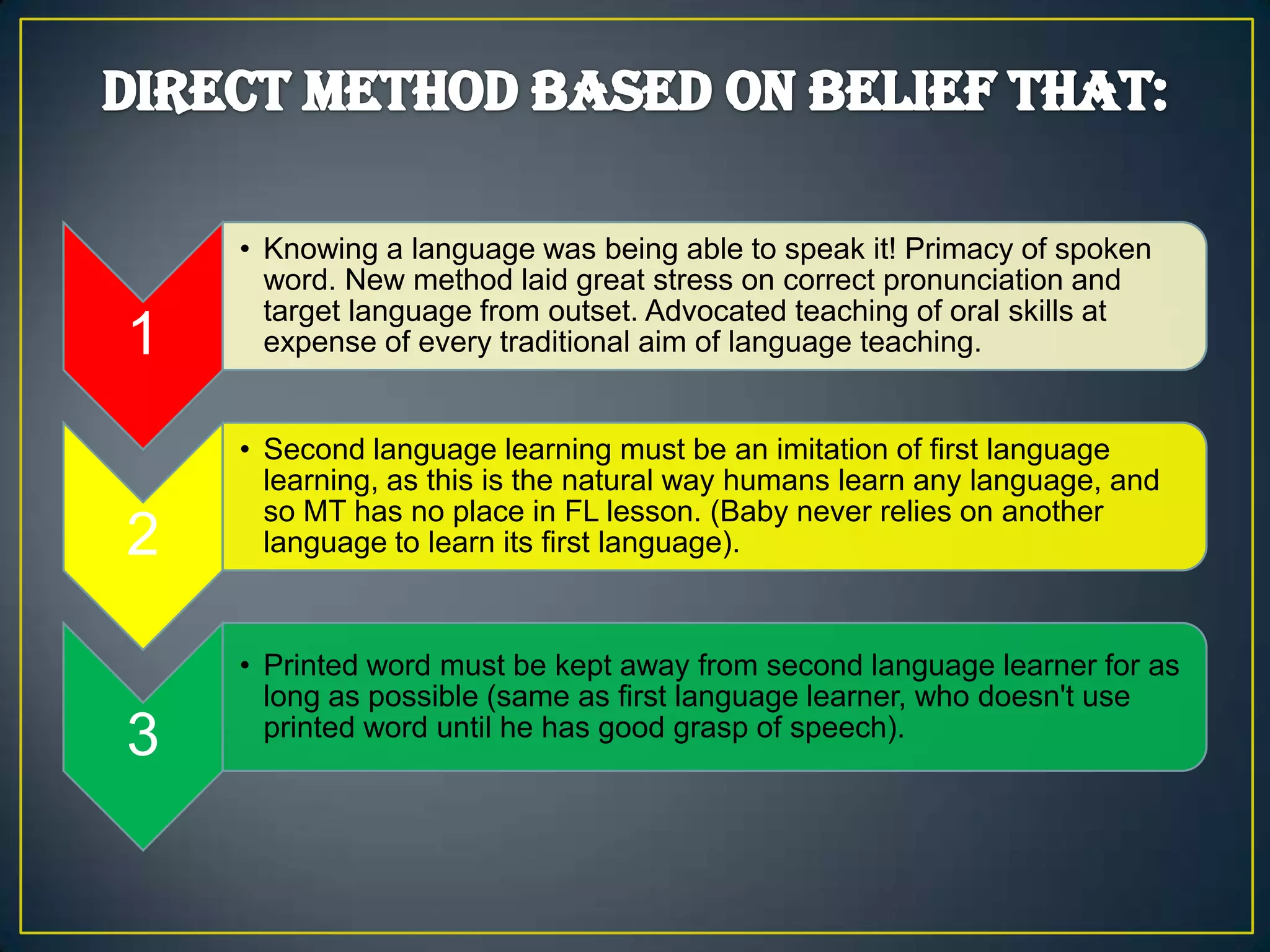 DIRECT METHOD BASED ON BELIEF THAT:

1

• Knowing a language was being able to speak it! Primacy of spoken word. New method laid great stress on correct pronunciation and target language from outset. Advocated teaching of oral skills at expense of every traditional aim of language teaching.

2

• Second language learning must be an imitation of first language learning, as this is the natural way humans learn any language, and so MT has no place in FL lesson. (Baby never relies on another language to learn its first language).

3

• Printed word must be kept away from second language learner for as long as possible (same as first language learner, who doesn't use printed word until he has good grasp of speech).